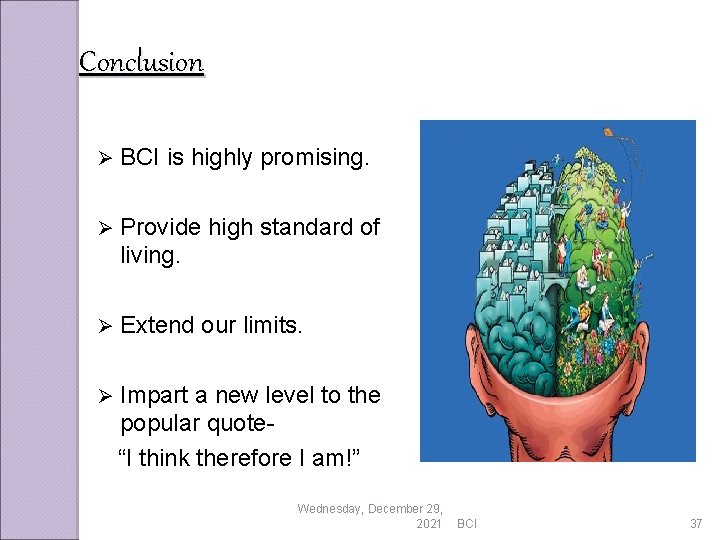 Conclusion

➢ BCI is highly promising.

➢ Provide high standard of living.

➢ Extend our limits.

➢ Impart a new level to the popular quote-
"I think therefore I am!"

Wednesday, December 29, 2021 BCI 37